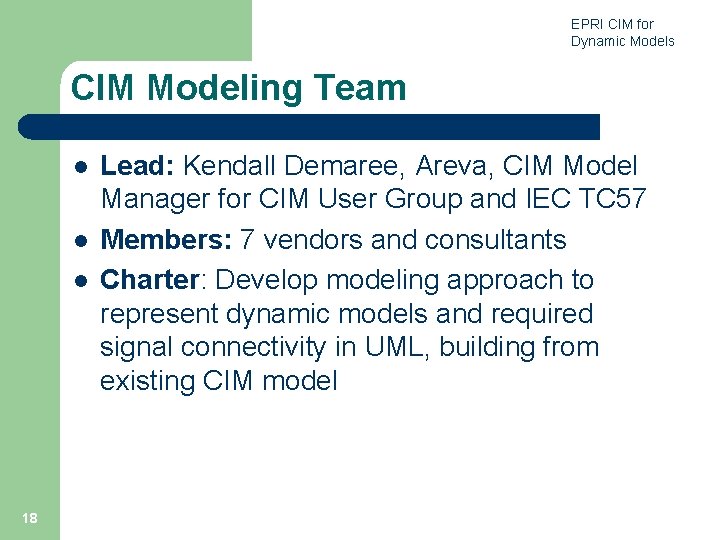 EPRI CIM for Dynamic Models

CIM Modeling Team

- Lead: Kendall Demaree, Areva, CIM Model Manager for CIM User Group and IEC TC57
- Members: 7 vendors and consultants
- Charter: Develop modeling approach to represent dynamic models and required signal connectivity in UML, building from existing CIM model

18